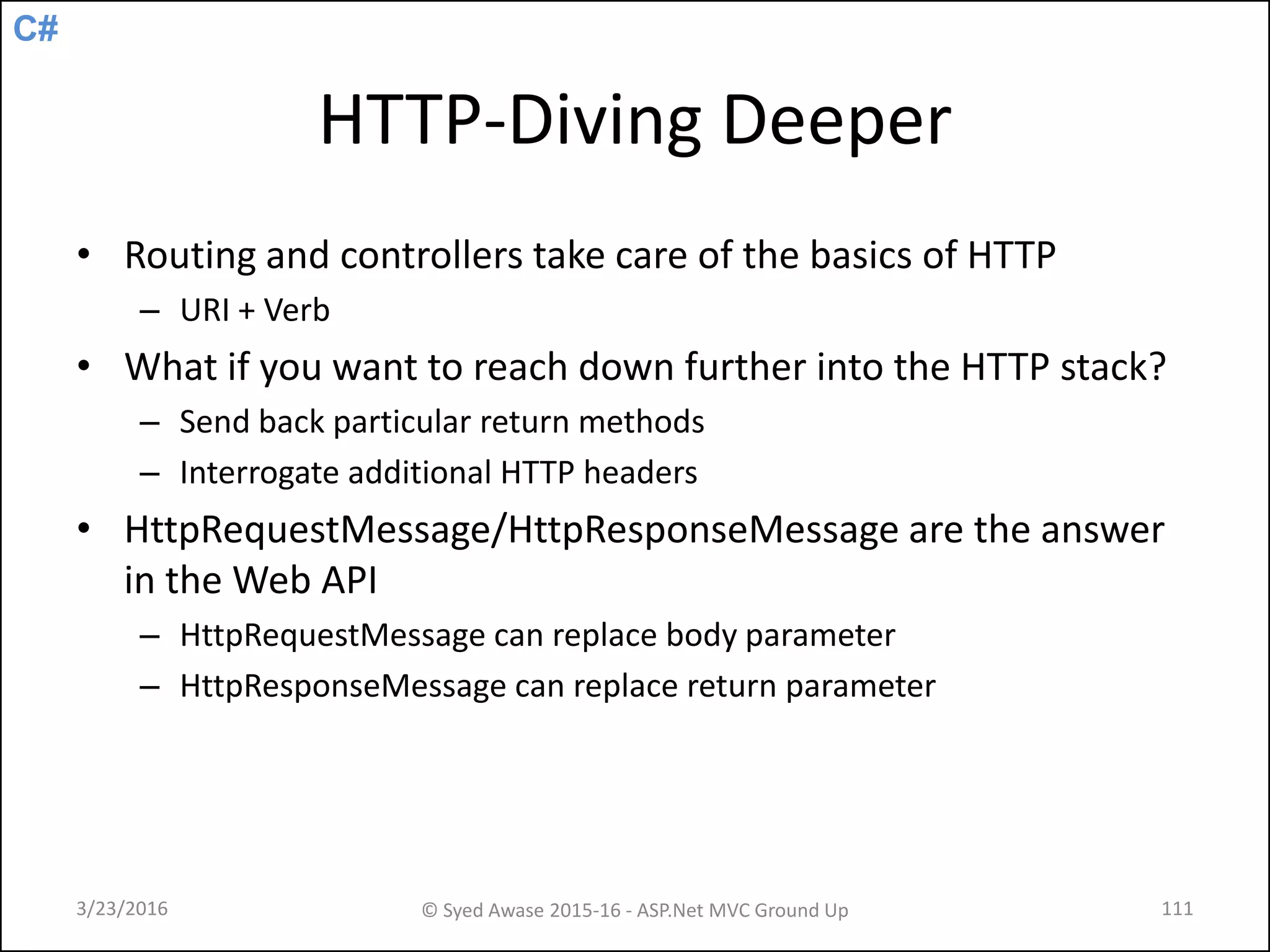 C#

HTTP-Diving Deeper

• Routing and controllers take care of the basics of HTTP
– URI + Verb
• What if you want to reach down further into the HTTP stack?
– Send back particular return methods
– Interrogate additional HTTP headers
• HttpRequestMessage/HttpResponseMessage are the answer in the Web API
– HttpRequestMessage can replace body parameter
– HttpResponseMessage can replace return parameter

3/23/2016

© Syed Awase 2015-16 - ASP.Net MVC Ground Up

111